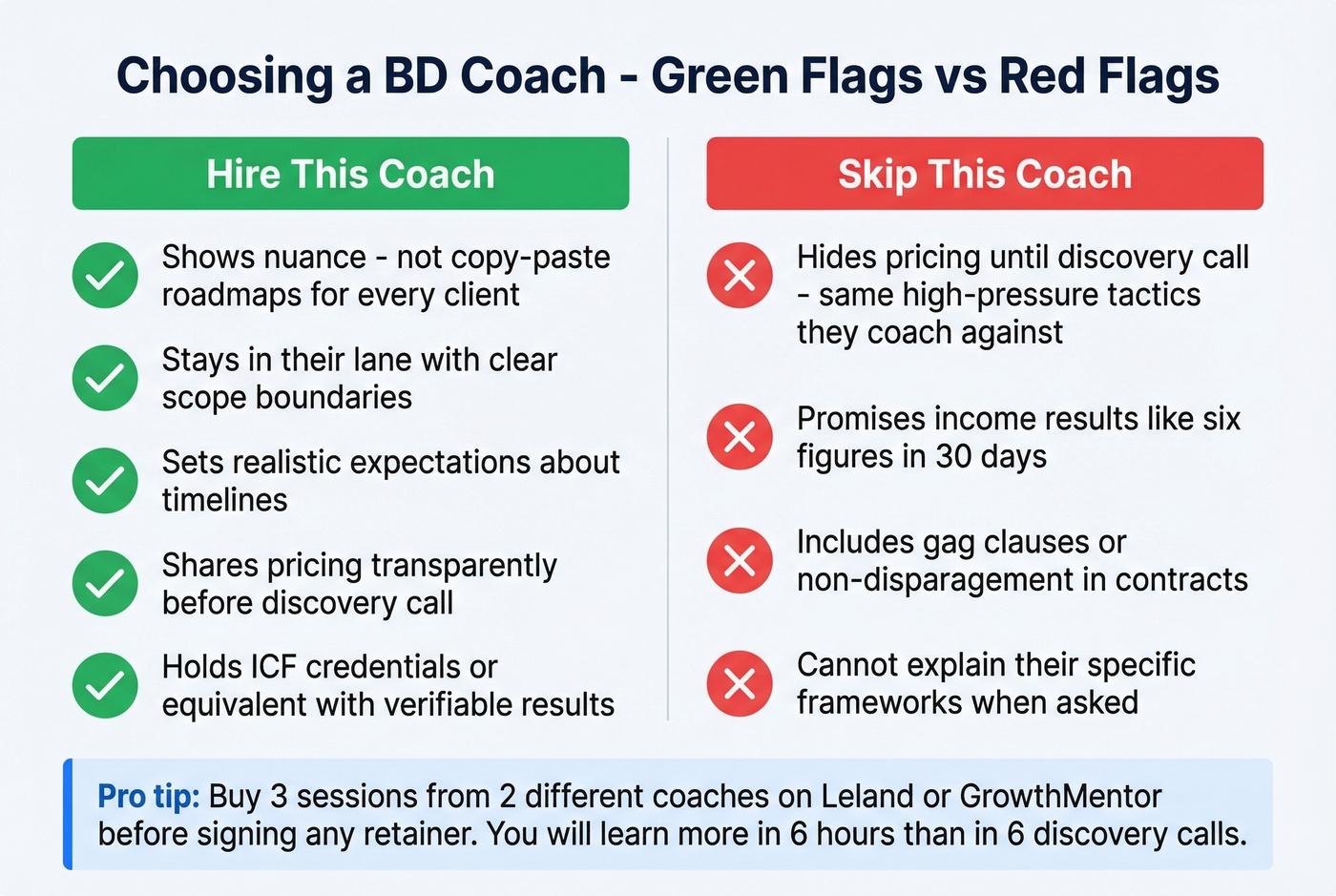 Choosing a BD Coach - Green Flags vs Red Flags

Hire This Coach

Shows nuance - not copy-paste roadmaps for every client

Stays in their lane with clear scope boundaries

Sets realistic expectations about timelines

Shares pricing transparently before discovery call

Holds ICF credentials or equivalent with verifiable results

Skip This Coach

Hides pricing until discovery call - same high-pressure tactics they coach against

Promises income results like six figures in 30 days

Includes gag clauses or non-disparagement in contracts

Cannot explain their specific frameworks when asked

Pro tip: Buy 3 sessions from 2 different coaches on Leland or GrowthMentor before signing any retainer. You will learn more in 6 hours than in 6 discovery calls.